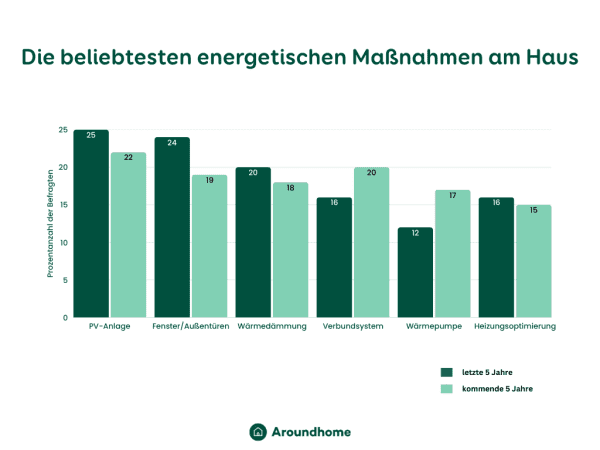 Die beliebtesten energetischen Maßnahmen am Haus

Prozentanzahl der Befragten

25
20
15
10
5
0

25 22
24 19
20 18
16 20
12 17
16 15

PV-Anlage
Fenster/Außentüren
Wärmedämmung
Verbundsystem
Wärmepumpe
Heizungsoptimierung

letzte 5 Jahre
kommende 5 Jahre

Aroundhome